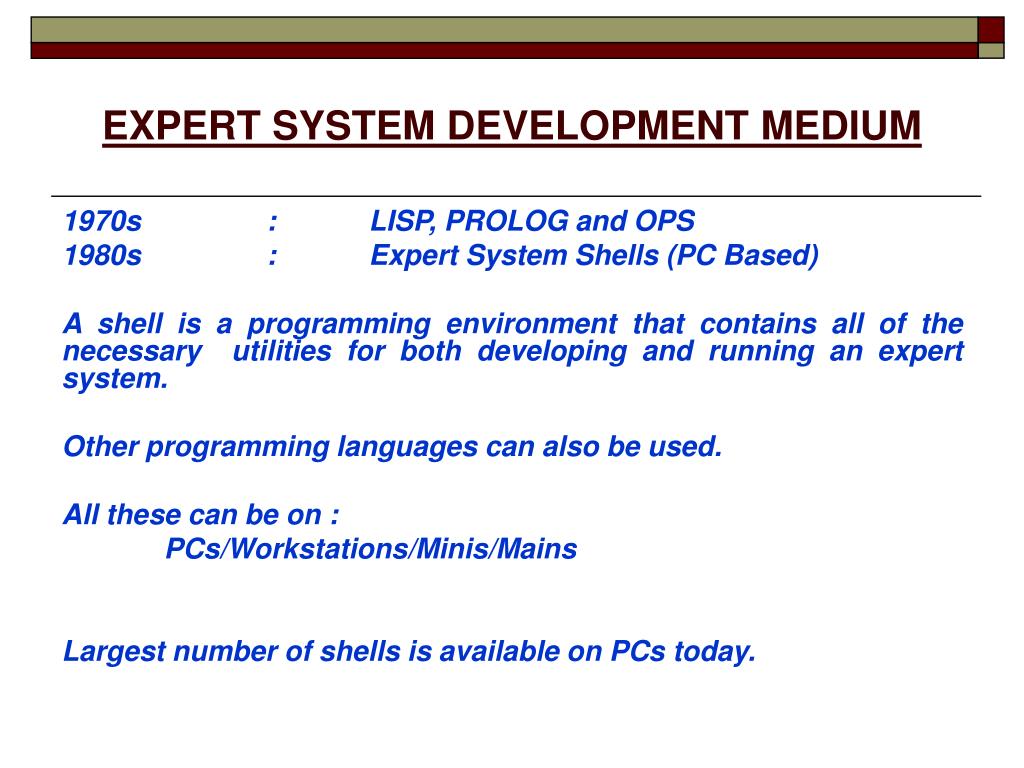 EXPERT SYSTEM DEVELOPMENT MEDIUM

1970s : LISP, PROLOG and OPS
1980s : Expert System Shells (PC Based)

A shell is a programming environment that contains all of the necessary utilities for both developing and running an expert system.

Other programming languages can also be used.

All these can be on :
PCs/Workstations/Minis/Mains

Largest number of shells is available on PCs today.